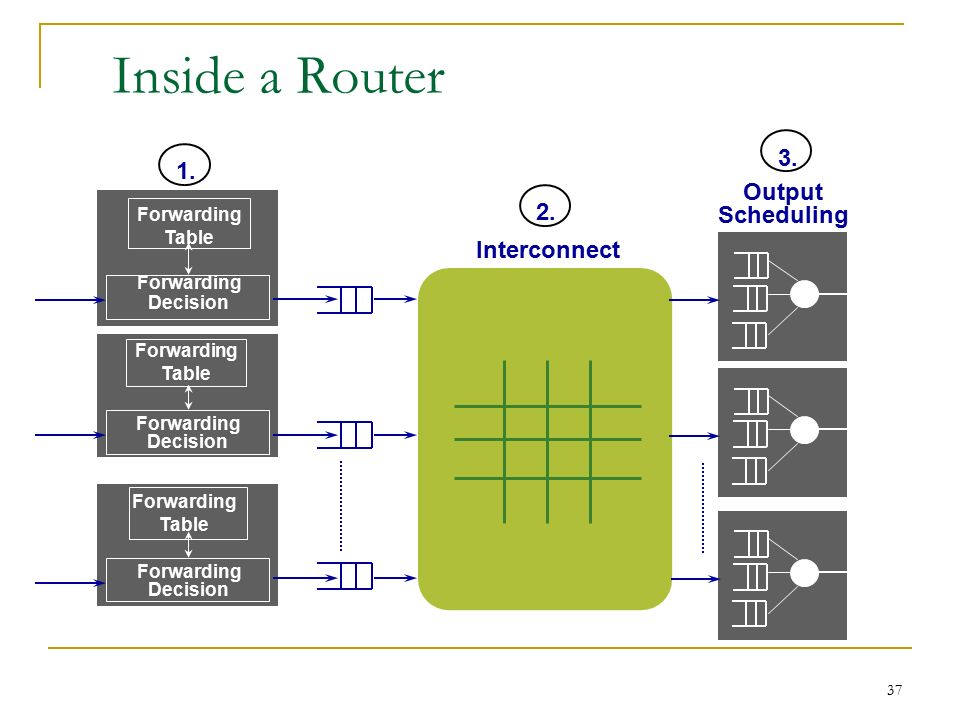 Inside a Router

1.

Forwarding Table

Forwarding Decision

Forwarding Table

Forwarding Decision

Forwarding Table

Forwarding Decision

2.

Interconnect

3.

Output Scheduling

37